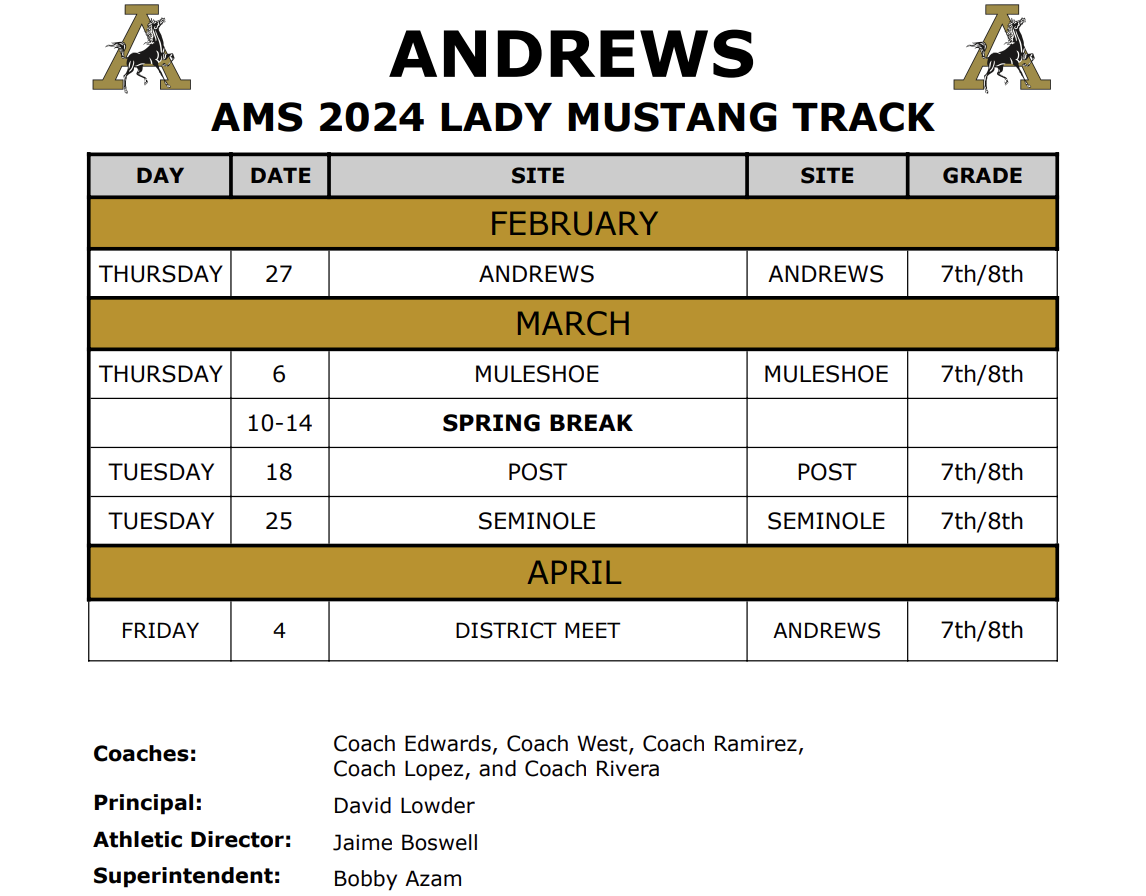 ANDREWS
AMS 2024 LADY MUSTANG TRACK

| DAY | DATE | SITE | SITE | GRADE |
|---|---|---|---|---|
| FEBRUARY | | | | |
| THURSDAY | 27 | ANDREWS | ANDREWS | 7th/8th |
| MARCH | | | | |
| THURSDAY | 6 | MULESHOE | MULESHOE | 7th/8th |
| | 10-14 | **SPRING BREAK** | | |
| TUESDAY | 18 | POST | POST | 7th/8th |
| TUESDAY | 25 | SEMINOLE | SEMINOLE | 7th/8th |
| APRIL | | | | |
| FRIDAY | 4 | DISTRICT MEET | ANDREWS | 7th/8th |

**Coaches:** Coach Edwards, Coach West, Coach Ramirez, Coach Lopez, and Coach Rivera

**Principal:** David Lowder

**Athletic Director:** Jaime Boswell

**Superintendent:** Bobby Azam